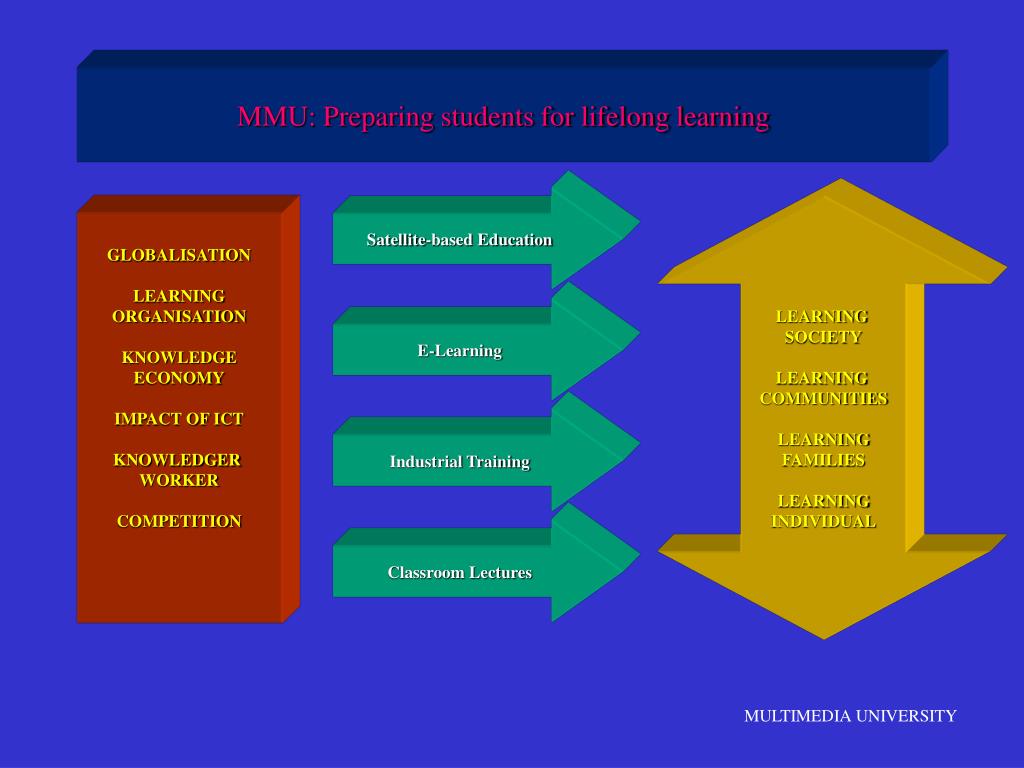 MMU: Preparing students for lifelong learning

GLOBALISATION

LEARNING ORGANISATION

KNOWLEDGE ECONOMY

IMPACT OF ICT

KNOWLEDGER WORKER

COMPETITION

Satellite-based Education

E-Learning

Industrial Training

Classroom Lectures

LEARNING SOCIETY

LEARNING COMMUNITIES

LEARNING FAMILIES

LEARNING INDIVIDUAL

MULTIMEDIA UNIVERSITY